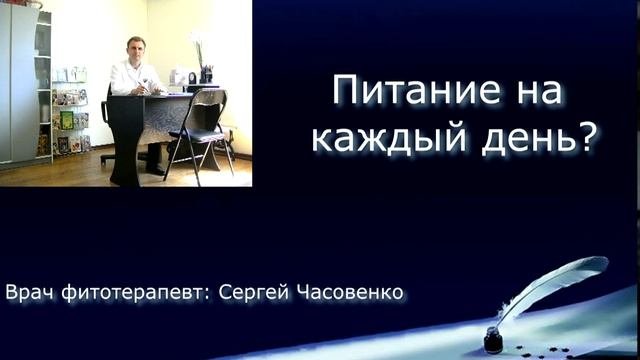 Питание на каждый день?

Врач фитотерапевт: Сергей Часовенко